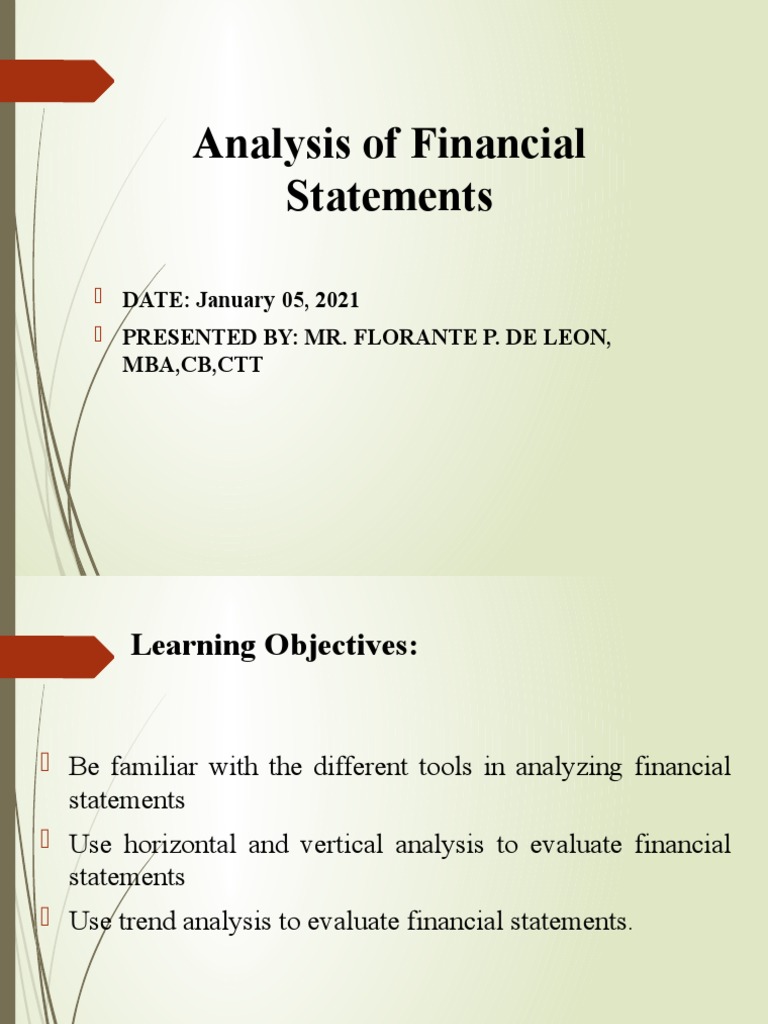 Analysis of Financial Statements

DATE: January 05, 2021

PRESENTED BY: MR. FLORANTE P. DE LEON, MBA,CB,CTT

Learning Objectives:

Be familiar with the different tools in analyzing financial statements

Use horizontal and vertical analysis to evaluate financial statements

Use trend analysis to evaluate financial statements.